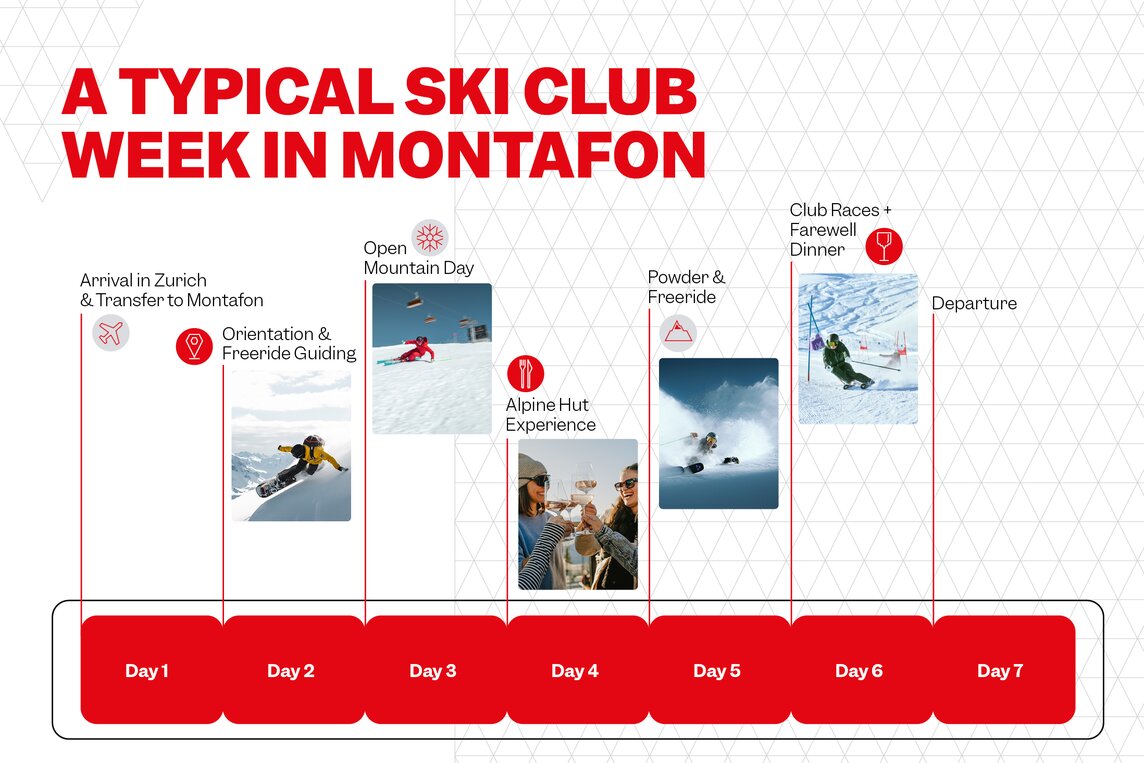 A TYPICAL SKI CLUB WEEK IN MONTAFON

Arrival in Zurich & Transfer to Montafon

Orientation & Freeride Guiding

Open Mountain Day

Alpine Hut Experience

Powder & Freeride

Club Races + Farewell Dinner

Departure

Day 1

Day 2

Day 3

Day 4

Day 5

Day 6

Day 7